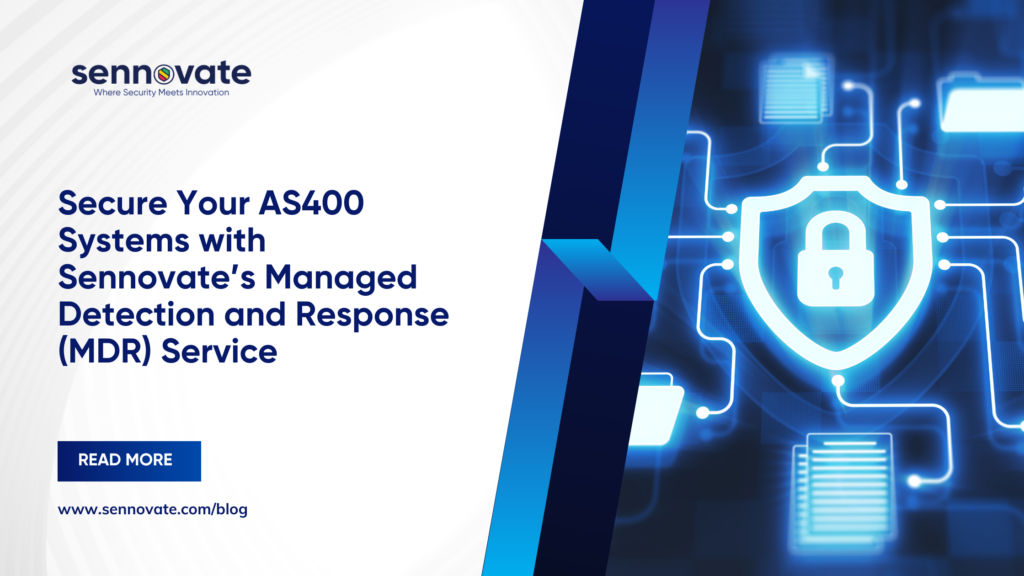 sennovate
Where Security Meets Innovation

Secure Your AS400 Systems with Sennovate's Managed Detection and Response (MDR) Service

READ MORE

www.sennovate.com/blog